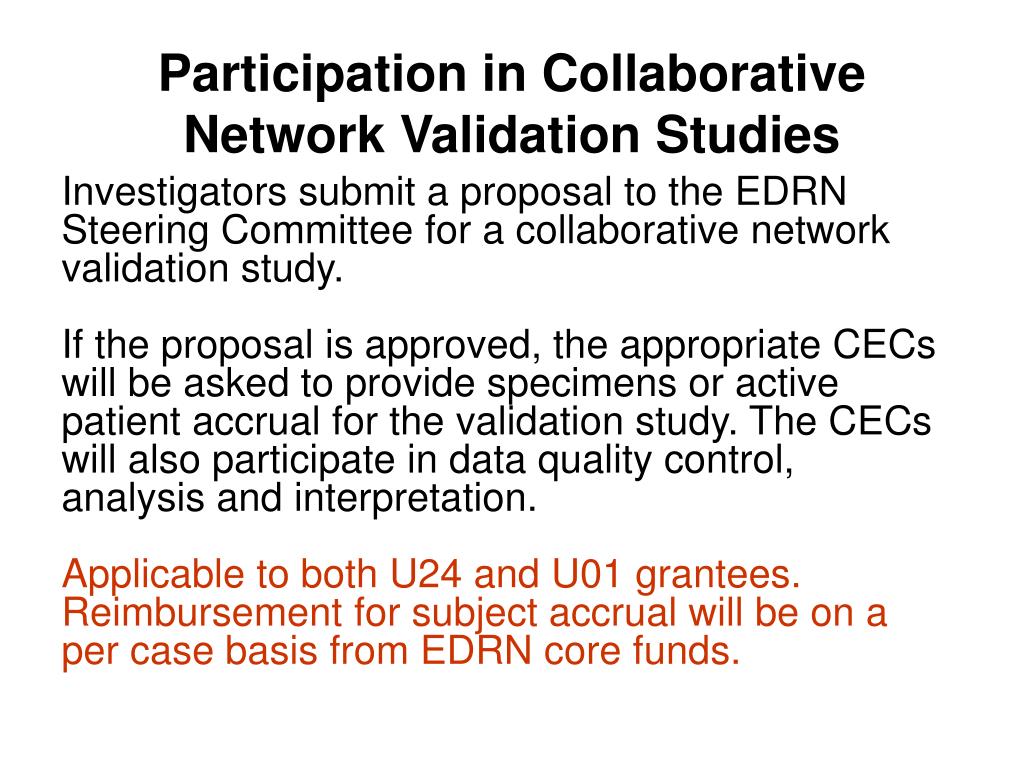 Participation in Collaborative Network Validation Studies

Investigators submit a proposal to the EDRN Steering Committee for a collaborative network validation study.

If the proposal is approved, the appropriate CECs will be asked to provide specimens or active patient accrual for the validation study. The CECs will also participate in data quality control, analysis and interpretation.

Applicable to both U24 and U01 grantees. Reimbursement for subject accrual will be on a per case basis from EDRN core funds.